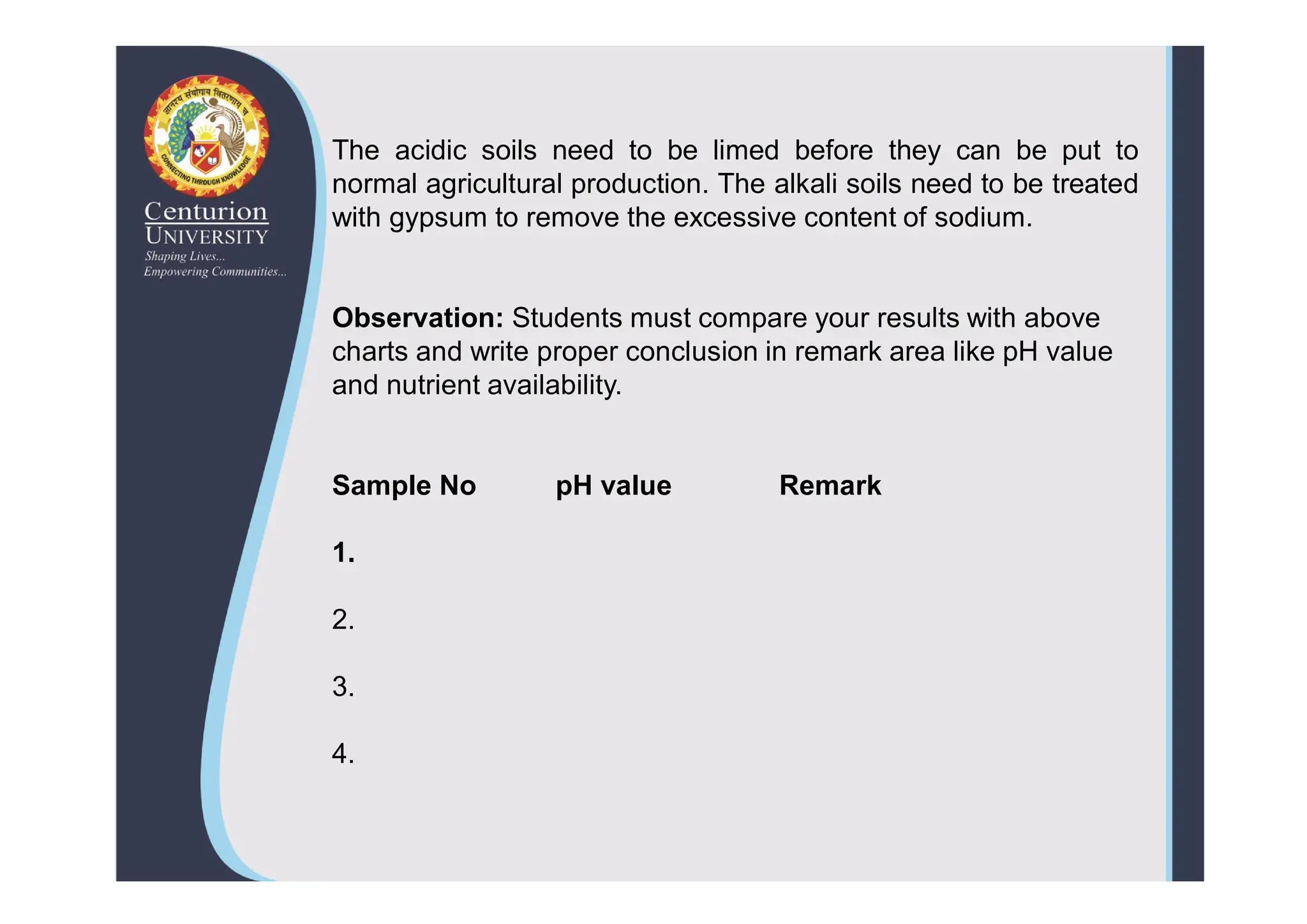 ज्ञानस्य संयोगाय वितरणाय च
CONNECTING THROUGH KNOWLEDGE
Centurion
UNIVERSITY
Shaping Lives...
Empowering Communities...

The acidic soils need to be limed before they can be put to normal agricultural production. The alkali soils need to be treated with gypsum to remove the excessive content of sodium.

**Observation:** Students must compare your results with above charts and write proper conclusion in remark area like pH value and nutrient availability.

| Sample No | pH value | Remark |
|---|---|---|
| 1. | | |
| 2. | | |
| 3. | | |
| 4. | | |